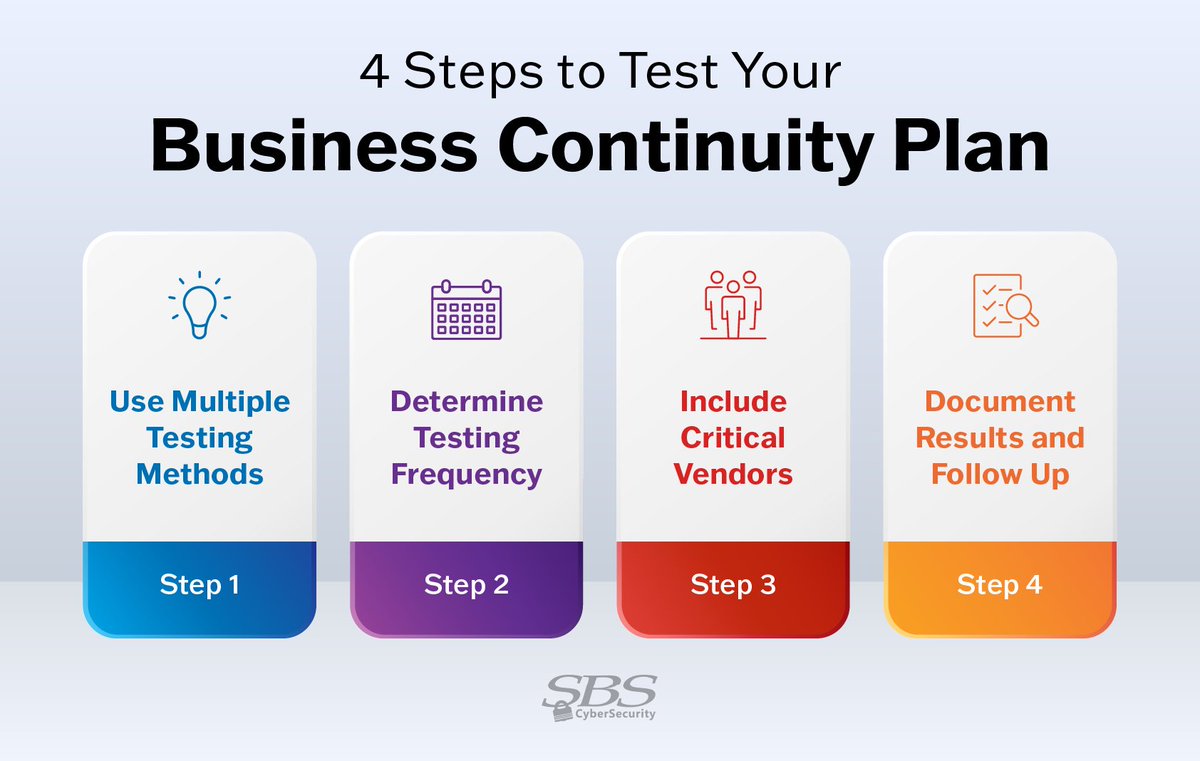 4 Steps to Test Your
Business Continuity Plan

Use Multiple Testing Methods

Step 1

Determine Testing Frequency

Step 2

Include Critical Vendors

Step 3

Document Results and Follow Up

Step 4

SBS
CyberSecurity